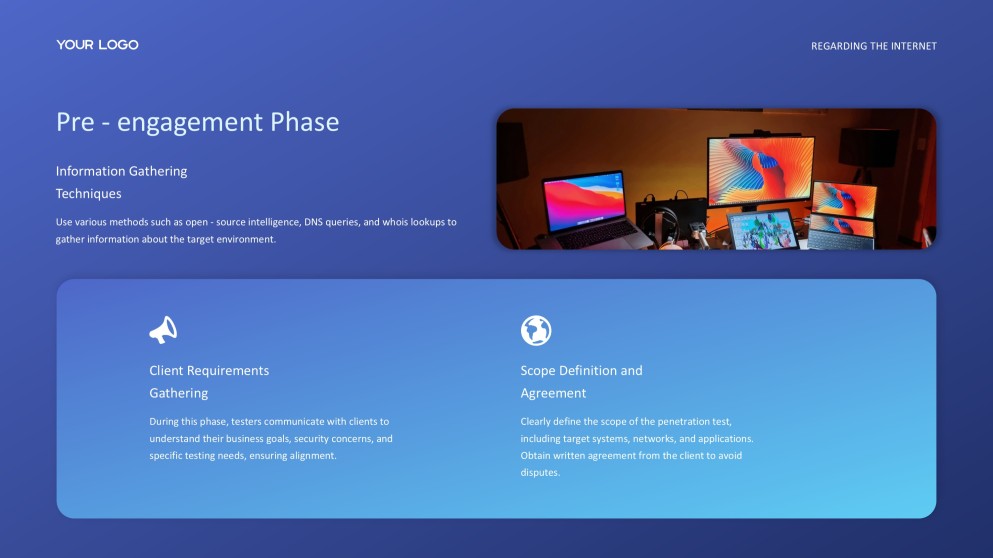 YOUR LOGO

REGARDING THE INTERNET

Pre - engagement Phase

Information Gathering Techniques

Use various methods such as open - source intelligence, DNS queries, and whois lookups to gather information about the target environment.

Client Requirements Gathering

During this phase, testers communicate with clients to understand their business goals, security concerns, and specific testing needs, ensuring alignment.

Scope Definition and Agreement

Clearly define the scope of the penetration test, including target systems, networks, and applications. Obtain written agreement from the client to avoid disputes.